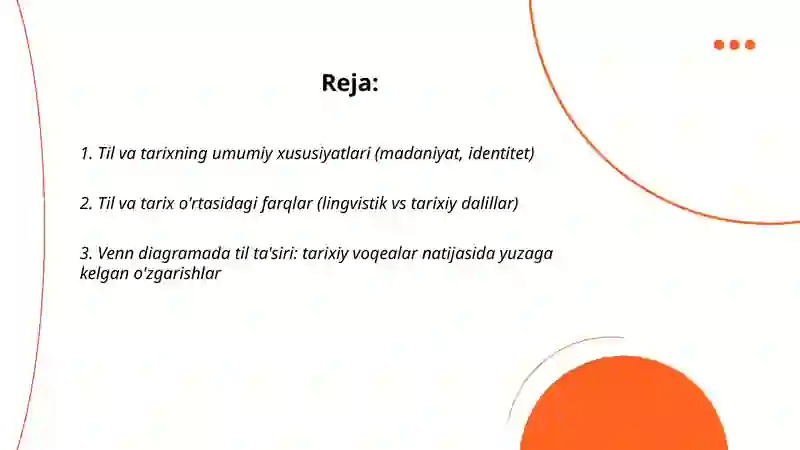 Reja:

1. Til va tarixning umumiy xususiyatlari (madaniyat, identitet)

2. Til va tarix o'rtasidagi farqlar (lingvistik vs tarixiy dalillar)

3. Venn diagramada til ta'siri: tarixiy voqealar natijasida yuzaga kelgan o'zgarishlar